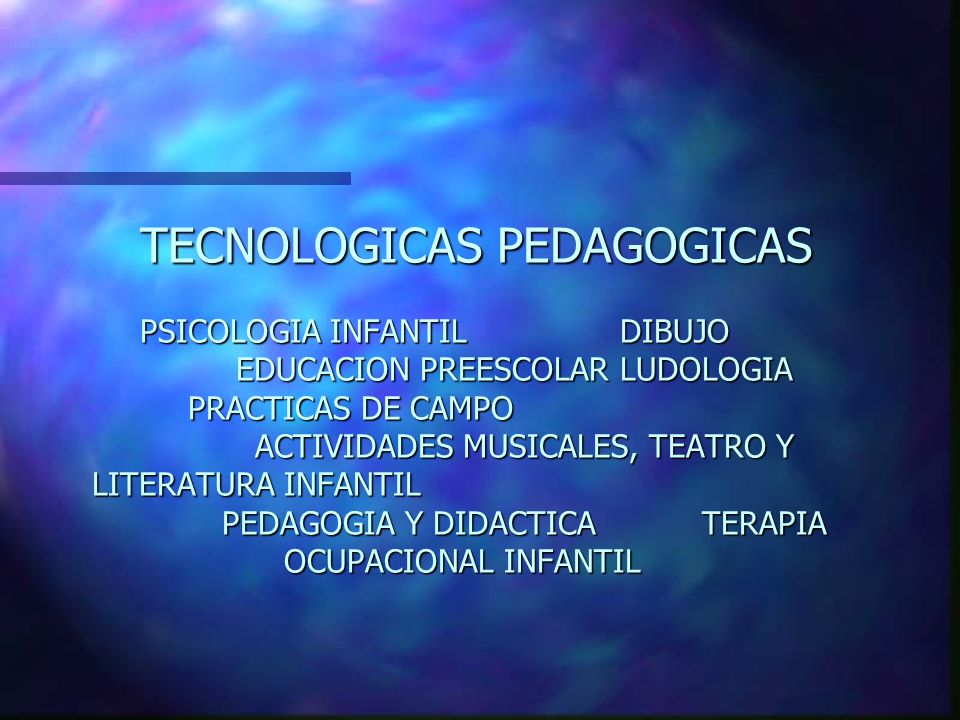 TECNOLOGICAS PEDAGOGICAS

PSICOLOGIA INFANTIL DIBUJO EDUCACION PREESCOLAR LUDOLOGIA PRACTICAS DE CAMPO ACTIVIDADES MUSICALES, TEATRO Y LITERATURA INFANTIL PEDAGOGIA Y DIDACTICA TERAPIA OCUPACIONAL INFANTIL